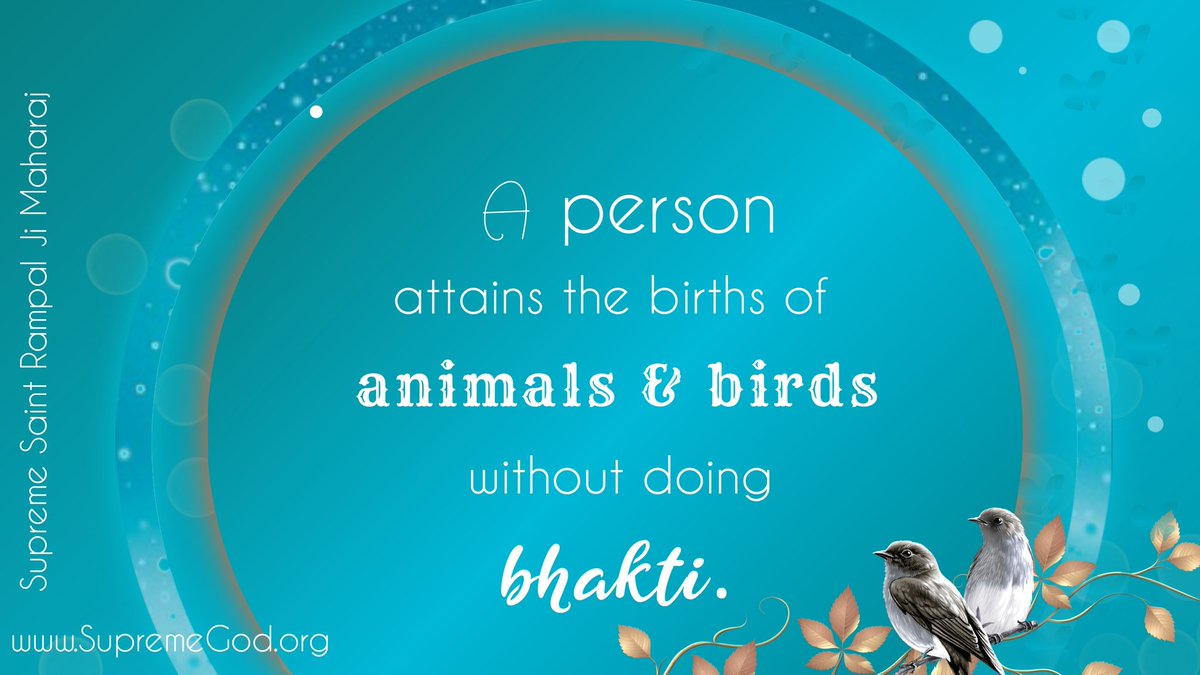 Supreme Saint Rampal Ji Maharaj

A person attains the births of animals & birds without doing bhakti.

www.SupremeGod.org